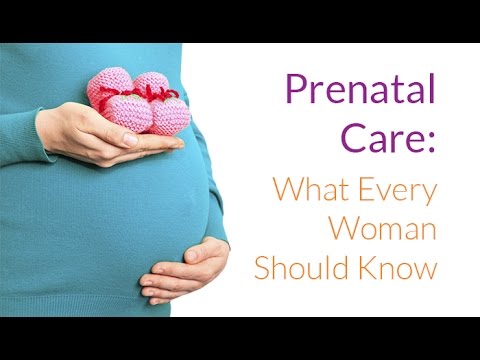 Prenatal Care:

What Every Woman Should Know